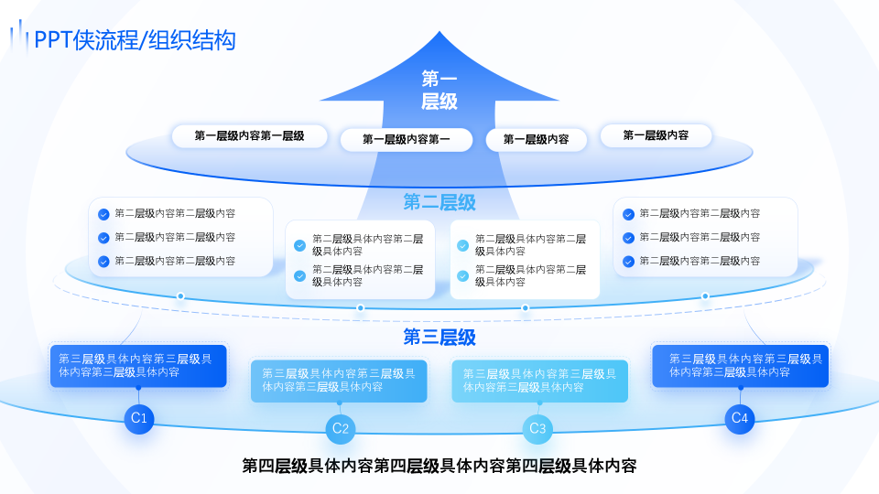 PPT侠流程/组织结构

第一层级

第一层级内容第一层级

第一层级内容第一

第一层级内容

第一层级内容

第二层级

第二层级内容第二层级内容
第二层级内容第二层级内容
第二层级内容第二层级内容

第二层级具体内容第二层级具体内容
第二层级具体内容第二层级具体内容

第二层级具体内容第二层级具体内容
第二层级具体内容第二层级具体内容

第二层级内容第二层级内容
第二层级内容第二层级内容
第二层级内容第二层级内容

第三层级

第三层级具体内容第三层级具体内容第三层级具体内容

第三层级具体内容第三层级具体内容第三层级具体内容

第三层级具体内容第三层级具体内容第三层级具体内容

第三层级具体内容第三层级具体内容第三层级具体内容

C1

C2

C3

C4

第四层级具体内容第四层级具体内容第四层级具体内容